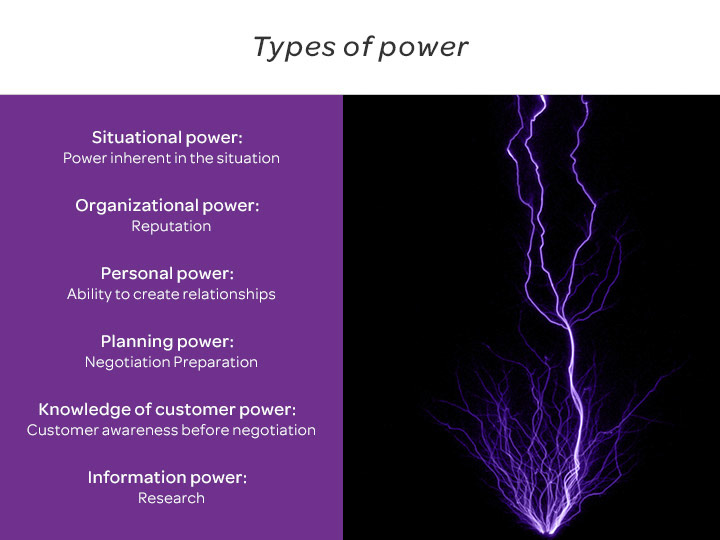 Types of power

Situational power:
Power inherent in the situation

Organizational power:
Reputation

Personal power:
Ability to create relationships

Planning power:
Negotiation Preparation

Knowledge of customer power:
Customer awareness before negotiation

Information power:
Research